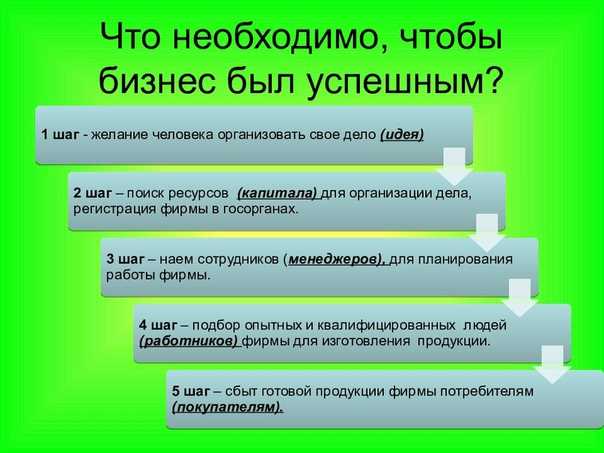 Что необходимо, чтобы бизнес был успешным?

1 шаг - желание человека организовать свое дело (идея)

2 шаг – поиск ресурсов (капитала) для организации дела, регистрация фирмы в госорганах.

3 шаг – наем сотрудников (менеджеров), для планирования работы фирмы.

4 шаг – подбор опытных и квалифицированных людей (работников) фирмы для изготовления продукции.

5 шаг – сбыт готовой продукции фирмы потребителям (покупателям).